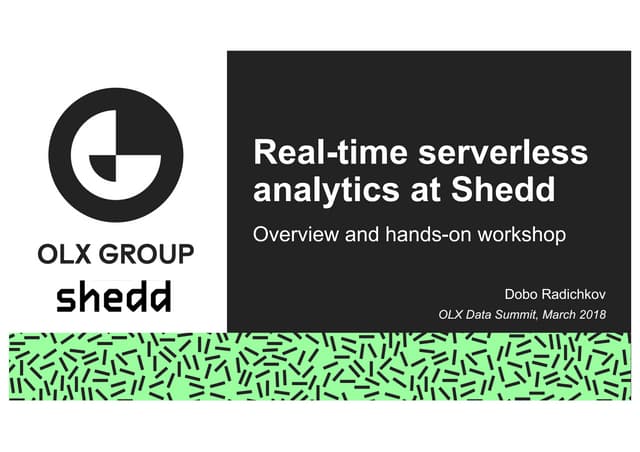 OLX GROUP
shedd

Real-time serverless analytics at Shedd

Overview and hands-on workshop

Dobo Radichkov
OLX Data Summit, March 2018